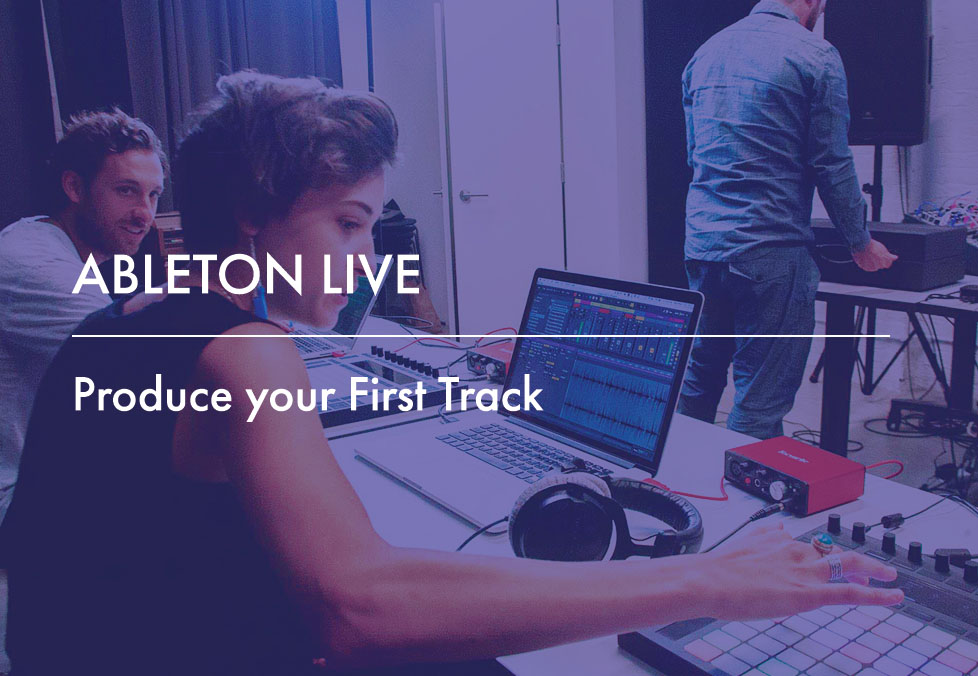 ABLETON LIVE

Produce your First Track